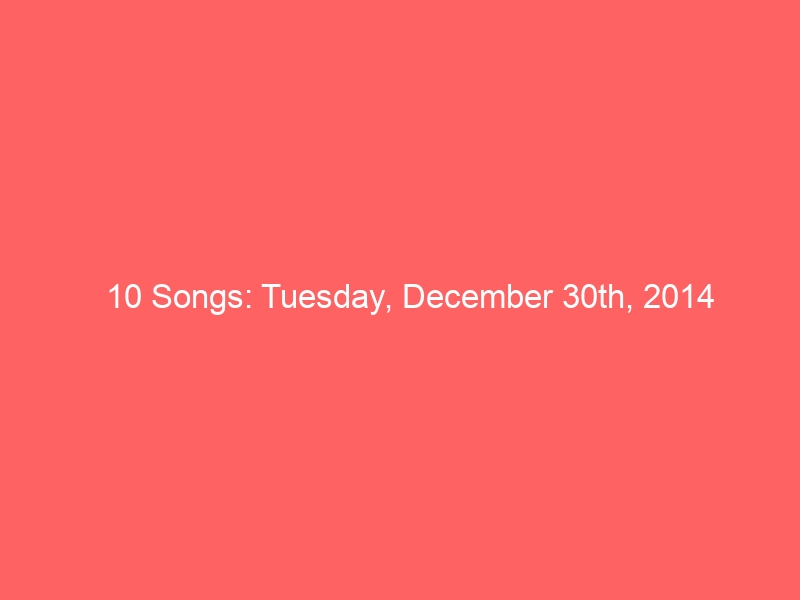 10 Songs: Tuesday, December 30th, 2014